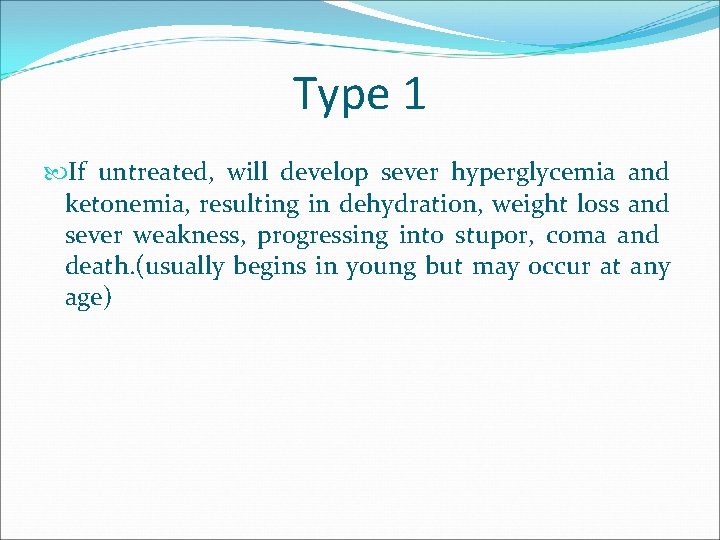 Type 1

If untreated, will develop sever hyperglycemia and ketonemia, resulting in dehydration, weight loss and sever weakness, progressing into stupor, coma and death.(usually begins in young but may occur at any age)